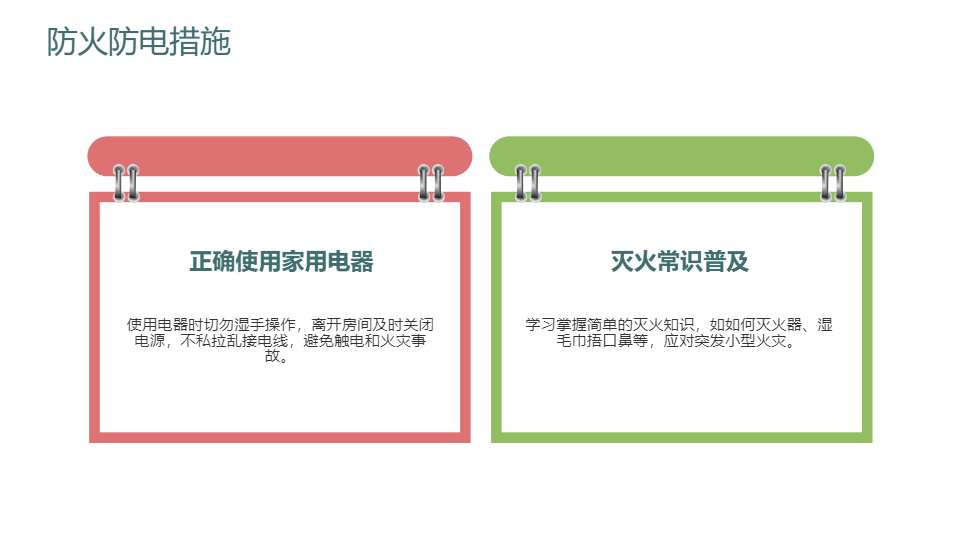 防火防电措施

正确使用家用电器

使用电器时切勿湿手操作，离开房间及时关闭电源，不私拉乱接电线，避免触电和火灾事故。

灭火常识普及

学习掌握简单的灭火知识，如如何灭火器、湿毛巾捂口鼻等，应对突发小型火灾。